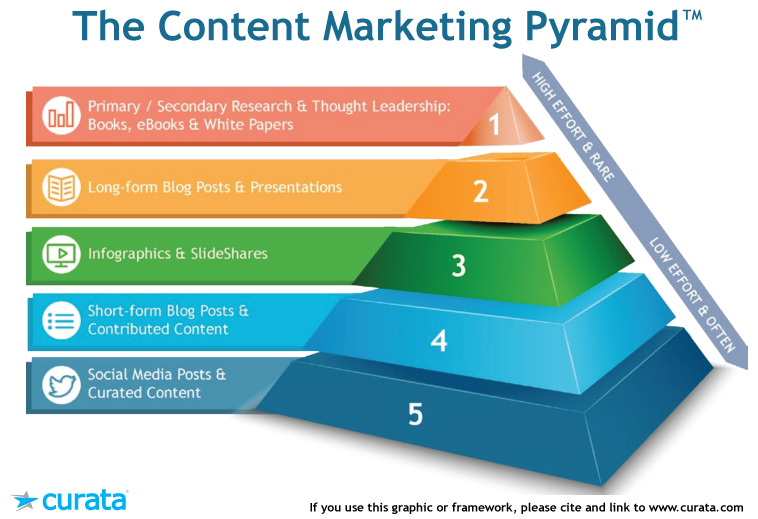 The Content Marketing Pyramid™

Primary / Secondary Research & Thought Leadership: Books, eBooks & White Papers

1

Long-form Blog Posts & Presentations

2

Infographics & SlideShares

3

Short-form Blog Posts & Contributed Content

4

Social Media Posts & Curated Content

5

HIGH EFFORT & RARE

LOW EFFORT & OFTEN

curata

If you use this graphic or framework, please cite and link to www.curata.com